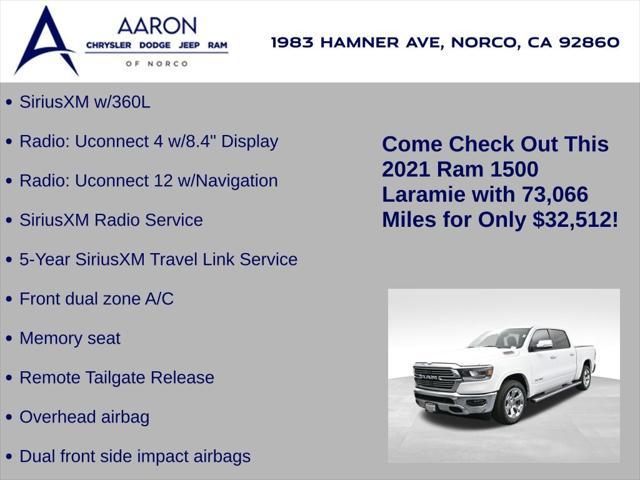 AARON
CHRYSLER DODGE JEEP RAM
OF NORCO

1983 HAMNER AVE, NORCO, CA 92860

• SiriusXM w/360L
• Radio: Uconnect 4 w/8.4" Display
• Radio: Uconnect 12 w/Navigation
• SiriusXM Radio Service
• 5-Year SiriusXM Travel Link Service
• Front dual zone A/C
• Memory seat
• Remote Tailgate Release
• Overhead airbag
• Dual front side impact airbags

Come Check Out This 2021 Ram 1500 Laramie with 73,066 Miles for Only $32,512!

RAM